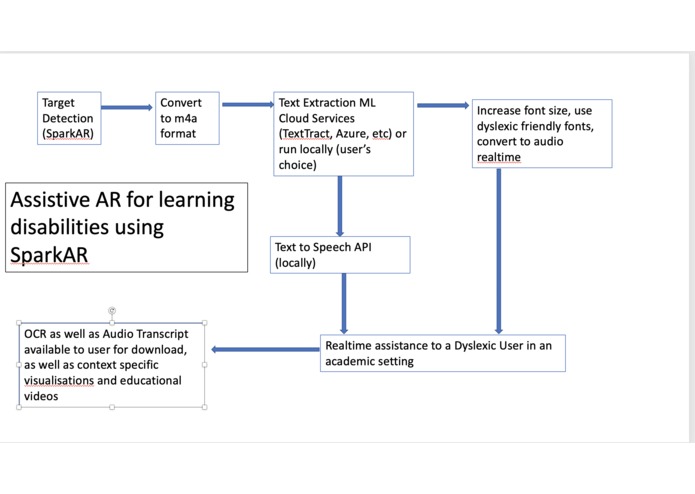 Target Detection (SparkAR)

Convert to m4a format

Text Extraction ML Cloud Services (TextTract, Azure, etc) or run locally (user's choice)

Increase font size, use dyslexic friendly fonts, convert to audio realtime

Assistive AR for learning disabilities using SparkAR

Text to Speech API (locally)

Realtime assistance to a Dyslexic User in an academic setting

OCR as well as Audio Transcript available to user for download, as well as context specific visualisations and educational videos